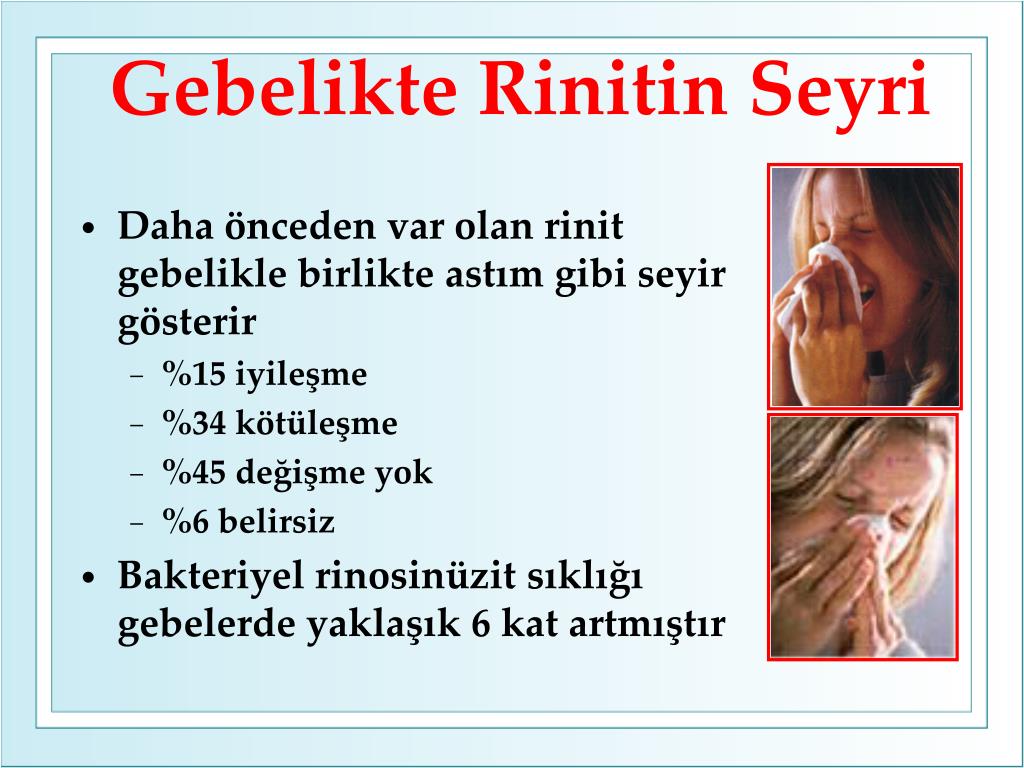 Gebelikte Rinitin Seyri

• Daha önceden var olan rinit gebelikle birlikte astım gibi seyir gösterir
– %15 iyileşme
– %34 kötüleşme
– %45 değişme yok
– %6 belirsiz
• Bakteriyel rinosinüzit sıklığı gebelerde yaklaşık 6 kat artmıştır